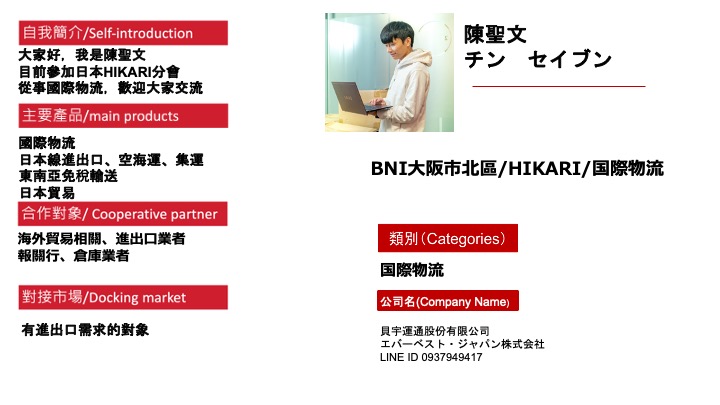 自我簡介/Self-introduction

大家好，我是陳聖文
目前參加日本HIKARI分會
從事國際物流，歡迎大家交流

主要產品/main products

國際物流
日本線進出口、空海運、集運
東南亞免稅輸送
日本貿易

合作對象/ Cooperative partner

海外貿易相關、進出口業者
報關行、倉庫業者

對接市場/Docking market

有進出口需求的對象

陳聖文
チン　セイブン

BNI大阪市北區/HIKARI/国際物流

類別（Categories）

国際物流

公司名(Company Name)

貝宇運通股份有限公司
エバーベスト・ジャパン株式会社
LINE ID 0937949417